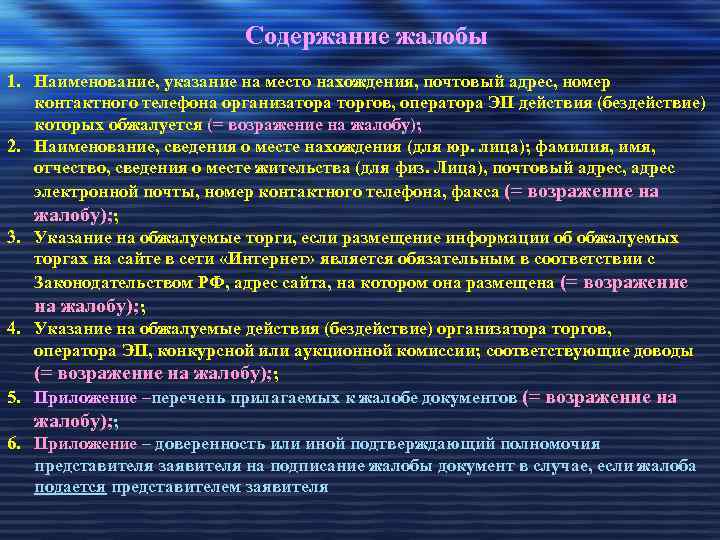 Содержание жалобы

1. Наименование, указание на место нахождения, почтовый адрес, номер контактного телефона организатора торгов, оператора ЭП действия (бездействие) которых обжалуется (= возражение на жалобу);

2. Наименование, сведения о месте нахождения (для юр. лица); фамилия, имя, отчество, сведения о месте жительства (для физ. Лица), почтовый адрес, адрес электронной почты, номер контактного телефона, факса (= возражение на жалобу);;

3. Указание на обжалуемые торги, если размещение информации об обжалуемых торгах на сайте в сети «Интернет» является обязательным в соответствии с Законодательством РФ, адрес сайта, на котором она размещена (= возражение на жалобу);;

4. Указание на обжалуемые действия (бездействие) организатора торгов, оператора ЭП, конкурсной или аукционной комиссии; соответствующие доводы (= возражение на жалобу);;

5. Приложение –перечень прилагаемых к жалобе документов (= возражение на жалобу);;

6. Приложение – доверенность или иной подтверждающий полномочия представителя заявителя на подписание жалобы документ в случае, если жалоба подается представителем заявителя